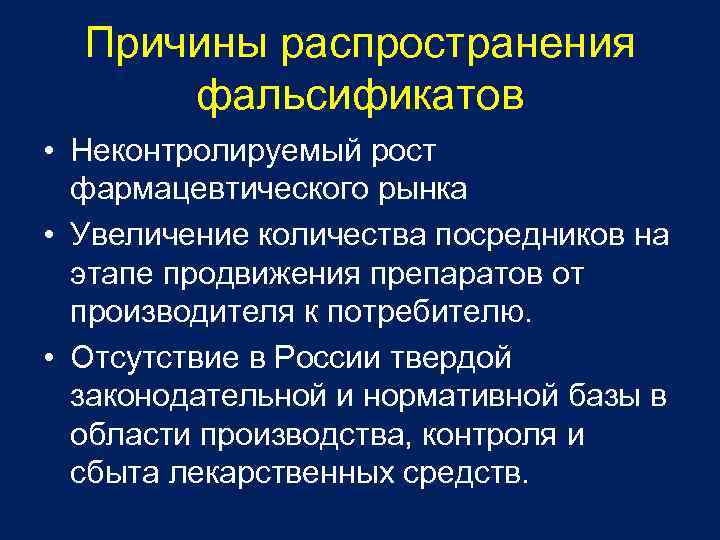 Причины распространения фальсификатов

• Неконтролируемый рост фармацевтического рынка

• Увеличение количества посредников на этапе продвижения препаратов от производителя к потребителю.

• Отсутствие в России твердой законодательной и нормативной базы в области производства, контроля и сбыта лекарственных средств.